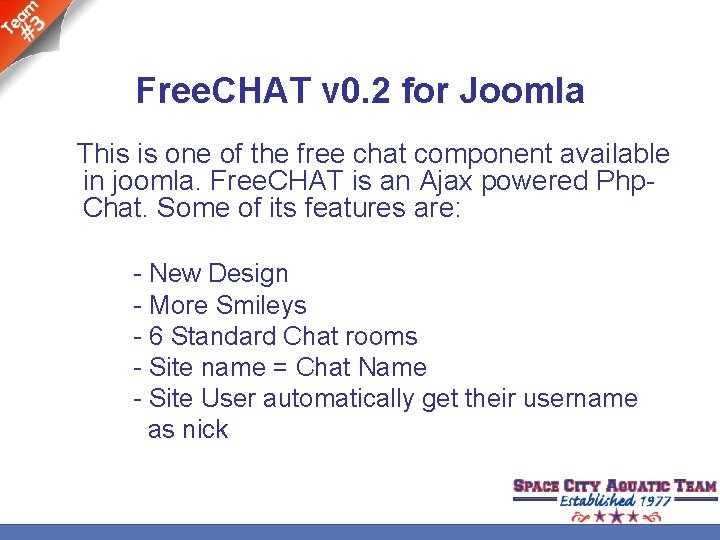 Team #3

FreeCHAT v0.2 for Joomla

This is one of the free chat component available in joomla. FreeCHAT is an Ajax powered Php-Chat. Some of its features are:

- New Design
- More Smileys
- 6 Standard Chat rooms
- Site name = Chat Name
- Site User automatically get their username as nick

SPACE CITY AQUATIC TEAM
Established 1977